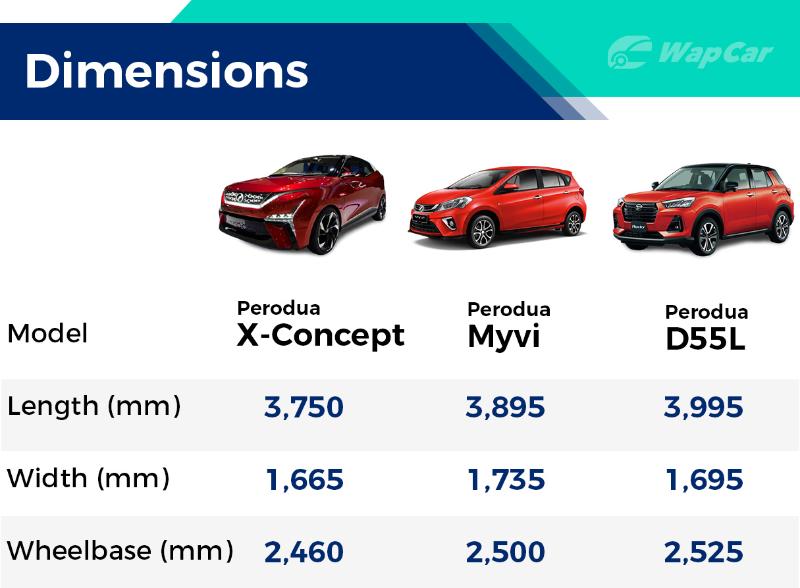 Dimensions

WapCar

| Model | Perodua X-Concept | Perodua Myvi | Perodua D55L |
|---|---|---|---|
| Length (mm) | 3,750 | 3,895 | 3,995 |
| Width (mm) | 1,665 | 1,735 | 1,695 |
| Wheelbase (mm) | 2,460 | 2,500 | 2,525 |